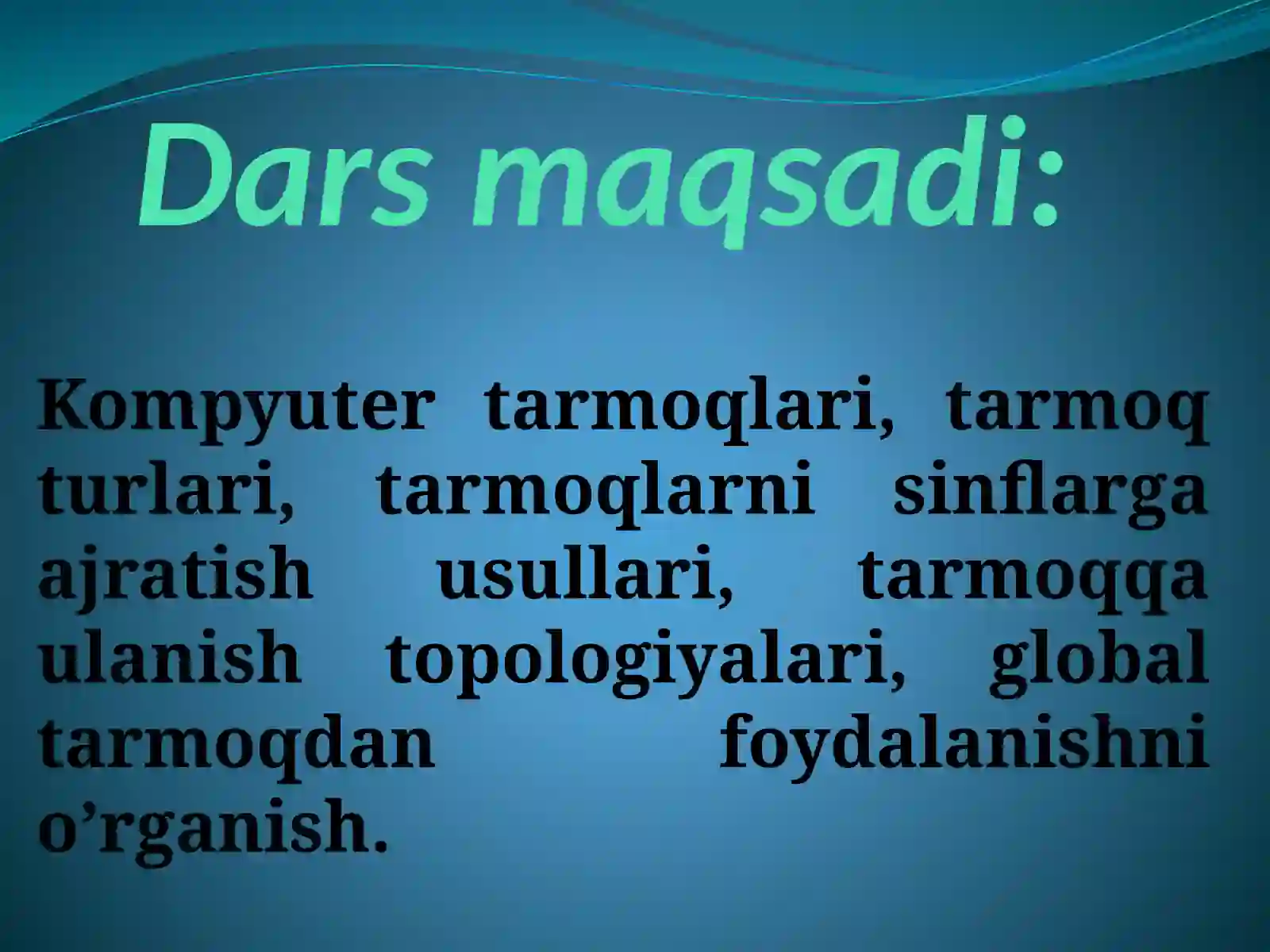 Dars maqsadi:

Kompyuter tarmoqlari, tarmoq turlari, tarmoqlarni sinflarga ajratish usullari, tarmoqqa ulanish topologiyalari, global tarmoqdan foydalanishni o’rganish.